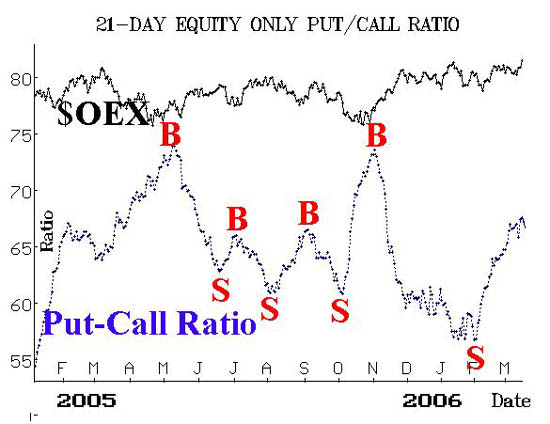 21-DAY EQUITY ONLY PUT/CALL RATIO

80
75
70
65
60
55

Ratio

$OEX

B
B
B
B

S
S
S
S

Put-Call Ratio

F M A M J J A S O N D J F M

2005
2006
Date